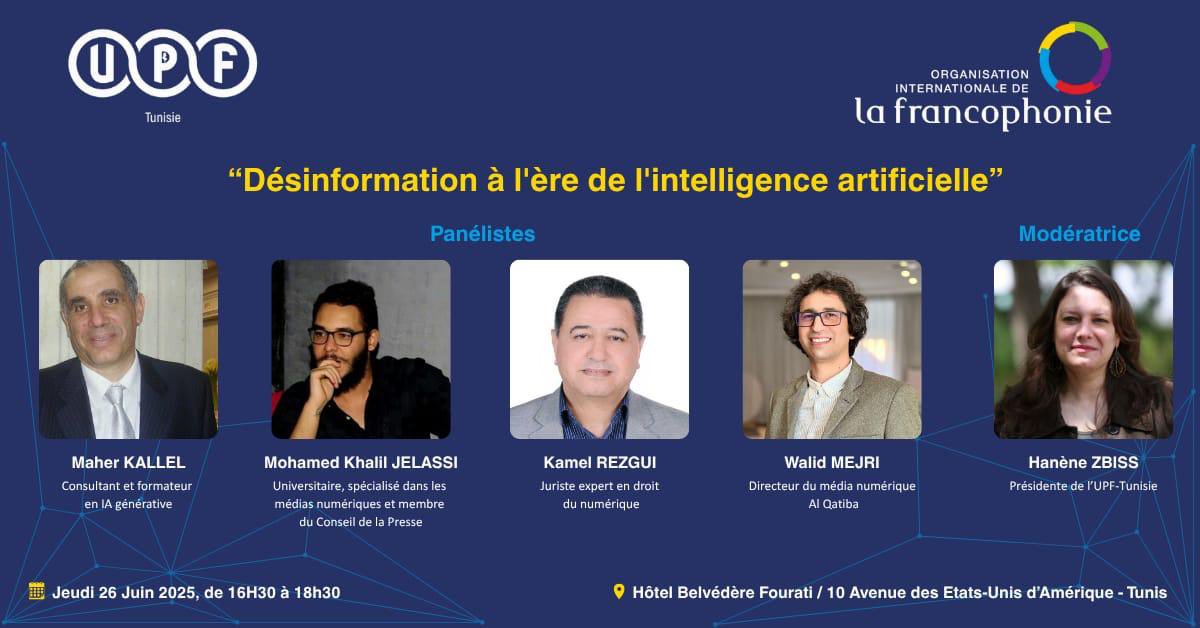 UPF
Tunisie

ORGANISATION INTERNATIONALE DE
la francophonie

“Désinformation à l'ère de l'intelligence artificielle”

Panélistes

Modératrice

Maher KALLEL
Consultant et formateur en IA générative

Mohamed Khalil JELASSI
Universitaire, spécialisé dans les médias numériques et membre du Conseil de la Presse

Kamel REZGUI
Juriste expert en droit du numérique

Walid MEJRI
Directeur du média numérique Al Qatiba

Hanène ZBISS
Présidente de l'UPF-Tunisie

Jeudi 26 Juin 2025, de 16H30 à 18h30

Hôtel Belvédère Fourati / 10 Avenue des Etats-Unis d'Amérique - Tunis